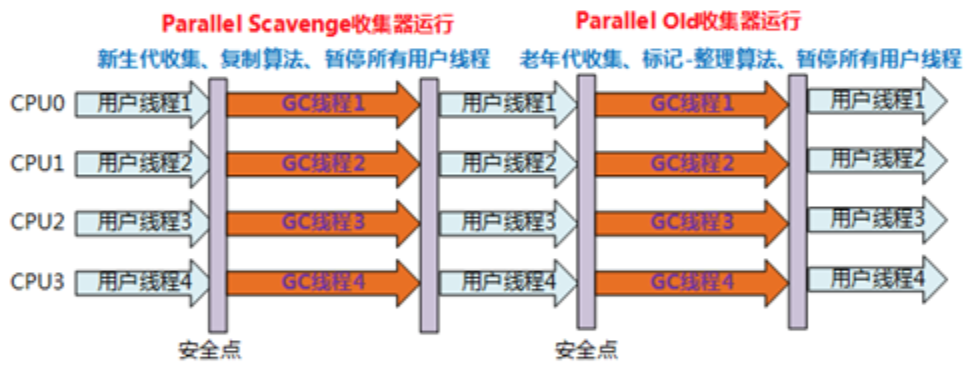 Parallel Scavenge收集器运行
新生代收集、复制算法、暂停所有用户线程

Parallel Old收集器运行
老年代收集、标记-整理算法、暂停所有用户线程

CPU0 用户线程1 GC线程1 用户线程1 GC线程1 用户线程1
CPU1 用户线程2 GC线程2 用户线程2 GC线程2 用户线程2
CPU2 用户线程3 GC线程3 用户线程3 GC线程3 用户线程3
CPU3 用户线程4 GC线程4 用户线程4 GC线程4 用户线程4

安全点
安全点